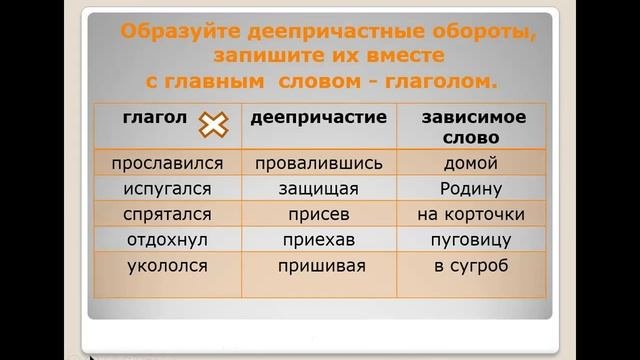 Образуйте деепричастные обороты, запишите их вместе с главным словом - глаголом.

| глагол | деепричастие | зависимое слово |
|---|---|---|
| прославился | провалившись | домой |
| испугался | защищая | Родину |
| спрятался | присев | на корточки |
| отдохнул | приехав | пуговицу |
| укололся | пришивая | в сугроб |